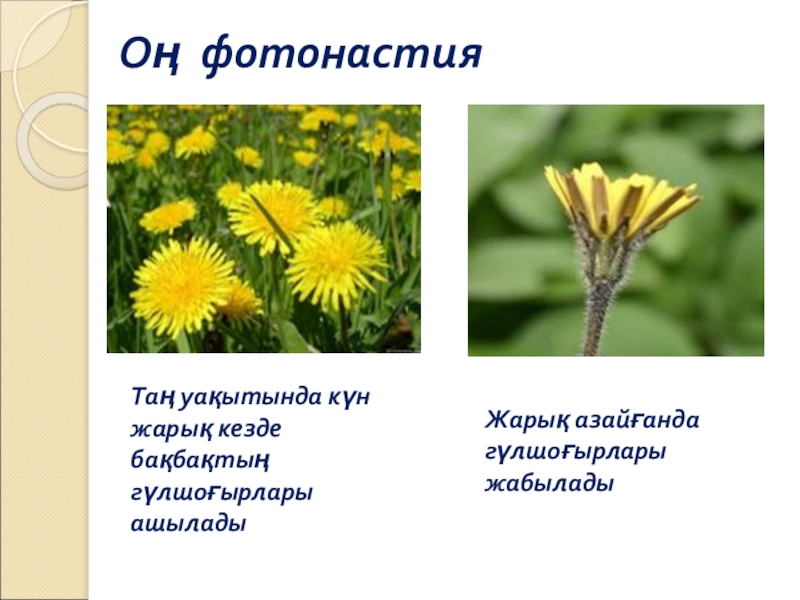 Оң фотонастия

Таң уақытында күн жарық кезде бақбақтың гүлшоғырлары ашылады

Жарық азайғанда гүлшоғырлары жабылады